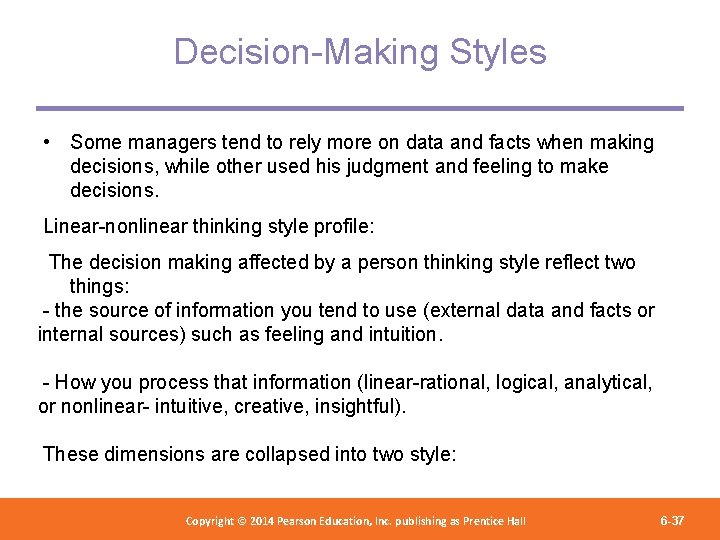 Decision-Making Styles

• Some managers tend to rely more on data and facts when making decisions, while other used his judgment and feeling to make decisions.

Linear-nonlinear thinking style profile:

The decision making affected by a person thinking style reflect two things:

- the source of information you tend to use (external data and facts or internal sources) such as feeling and intuition.

- How you process that information (linear-rational, logical, analytical, or nonlinear- intuitive, creative, insightful).

These dimensions are collapsed into two style:

Copyright © 2014 Pearson Education, Inc. publishing as Prentice Hall

6-37